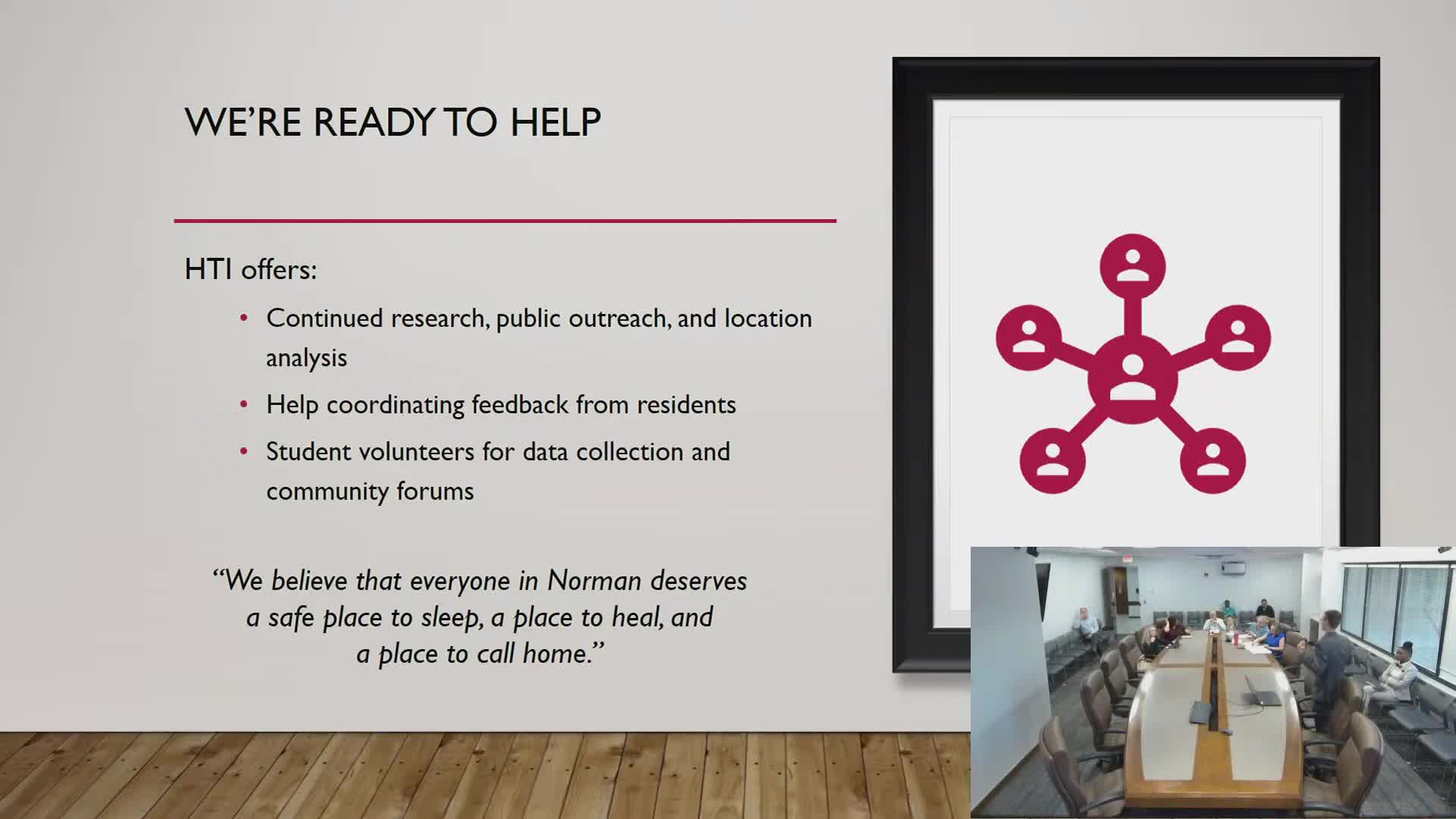 WE'RE READY TO HELP

HTI offers:

• Continued research, public outreach, and location analysis
• Help coordinating feedback from residents
• Student volunteers for data collection and community forums

"We believe that everyone in Norman deserves a safe place to sleep, a place to heal, and a place to call home."